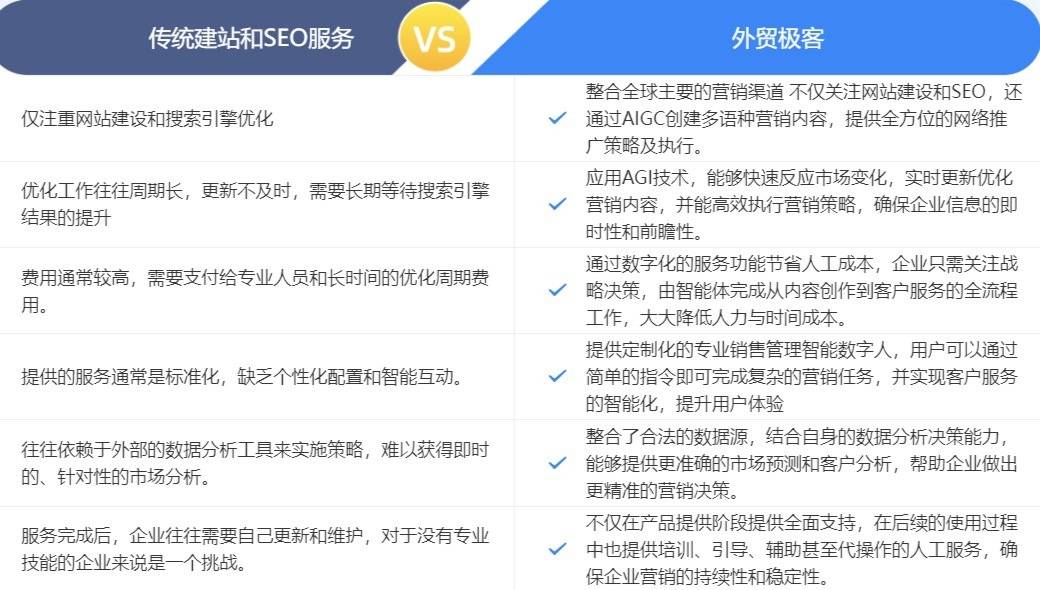 | 传统建站和SEO服务 | VS | 外贸极客 |
|---|---|---|
| 仅注重网站建设和搜索引擎优化 | ✓ | 整合全球主要的营销渠道 不仅关注网站建设和SEO，还通过AIGC创建多语种营销内容，提供全方位的网络推广策略及执行。 |
| 优化工作往往周期长，更新不及时，需要长期等待搜索引擎结果的提升 | ✓ | 应用AGI技术，能够快速反应市场变化，实时更新优化营销内容，并能高效执行营销策略，确保企业信息的即时性和前瞻性。 |
| 费用通常较高，需要支付给专业人员和长时间的优化周期费用。 | ✓ | 通过数字化的服务功能节省人工成本，企业只需关注战略决策，由智能体完成从内容创作到客户服务的全流程工作，大大降低人力与时间成本。 |
| 提供的服务通常是标准化，缺乏个性化配置和智能互动。 | ✓ | 提供定制化的专业销售管理智能数字人，用户可以通过简单的指令即可完成复杂的营销任务，并实现客户服务的智能化，提升用户体验 |
| 往往依赖于外部的数据分析工具来实施策略，难以获得即时的、针对性的市场分析。 | ✓ | 整合了合法的数据源，结合自身的数据分析决策能力，能够提供更准确的市场预测和客户分析，帮助企业做出更精准的营销决策。 |
| 服务完成后，企业往往需要自己更新和维护，对于没有专业技能的企业来说是一个挑战。 | ✓ | 不仅在产品提供阶段提供全面支持，在后续的使用过程中也提供培训、引导、辅助甚至代操作的人工服务，确保企业营销的持续性和稳定性。 |